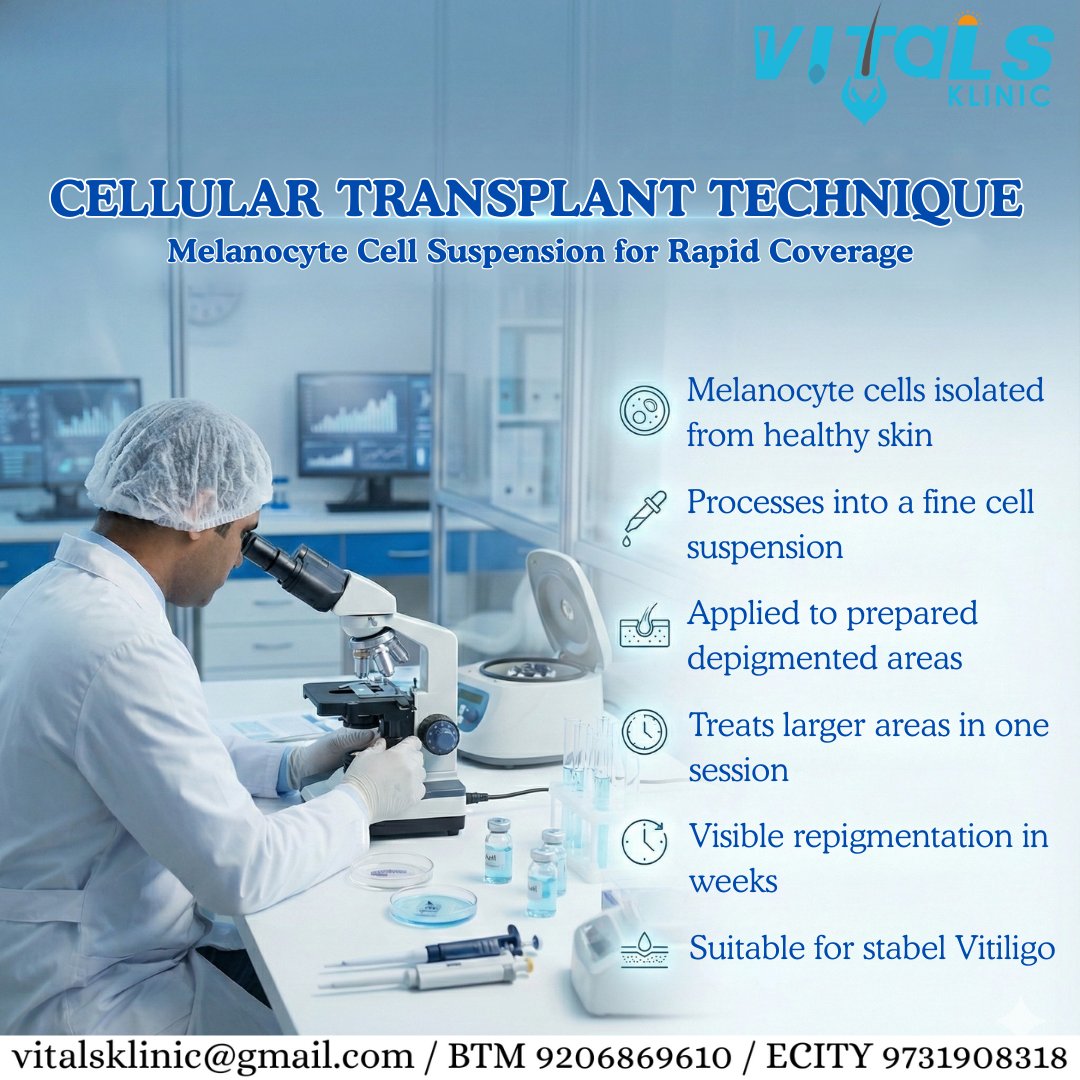 VITALS KLINIC

CELLULAR TRANSPLANT TECHNIQUE

Melanocyte Cell Suspension for Rapid Coverage

Melanocyte cells isolated from healthy skin

Processes into a fine cell suspension

Applied to prepared depigmented areas

Treats larger areas in one session

Visible repigmentation in weeks

Suitable for stabel Vitiligo

vitalsklinic@gmail.com / BTM 9206869610 / ECITY 9731908318